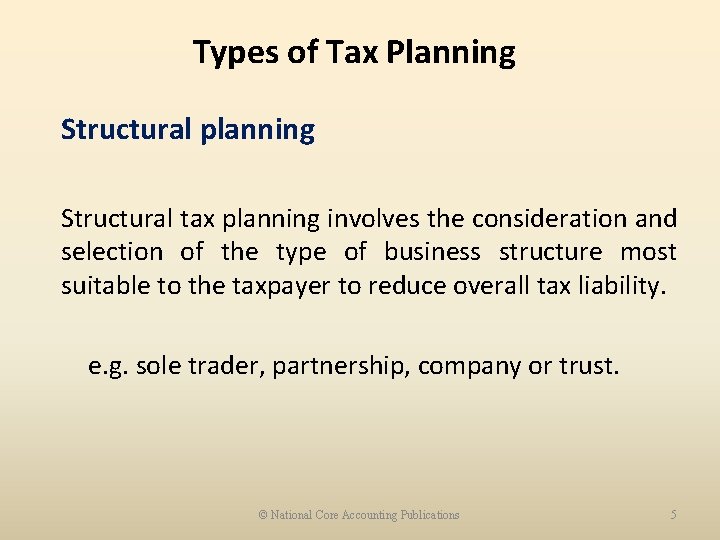 Types of Tax Planning

Structural planning

Structural tax planning involves the consideration and selection of the type of business structure most suitable to the taxpayer to reduce overall tax liability.

e.g. sole trader, partnership, company or trust.

© National Core Accounting Publications

5